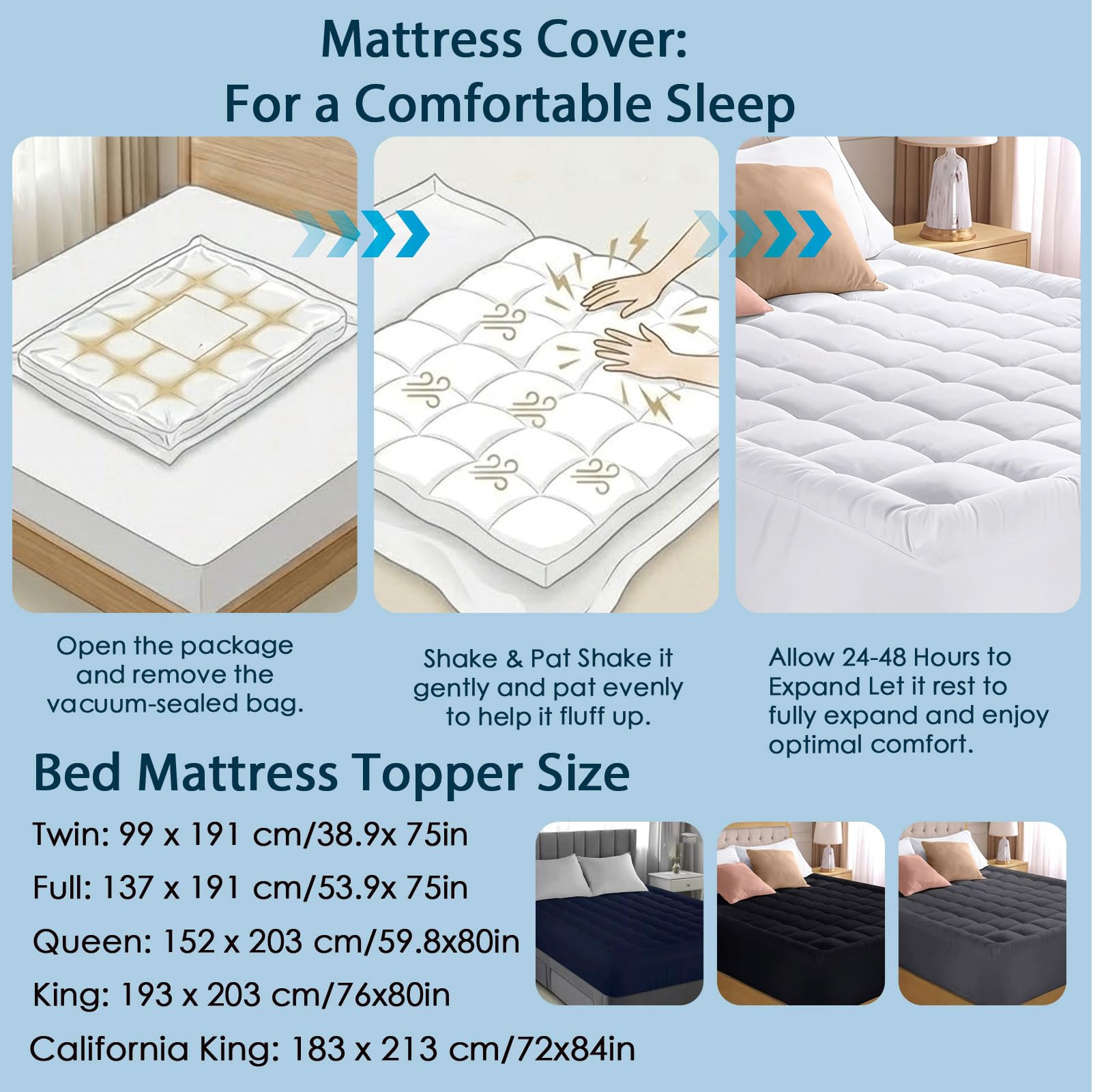 Mattress Cover:
For a Comfortable Sleep

Open the package and remove the vacuum-sealed bag.

Shake & Pat Shake it gently and pat evenly to help it fluff up.

Allow 24-48 Hours to Expand Let it rest to fully expand and enjoy optimal comfort.

Bed Mattress Topper Size

Twin: 99 x 191 cm/38.9x 75in

Full: 137 x 191 cm/53.9x 75in

Queen: 152 x 203 cm/59.8x80in

King: 193 x 203 cm/76x80in

California King: 183 x 213 cm/72x84in